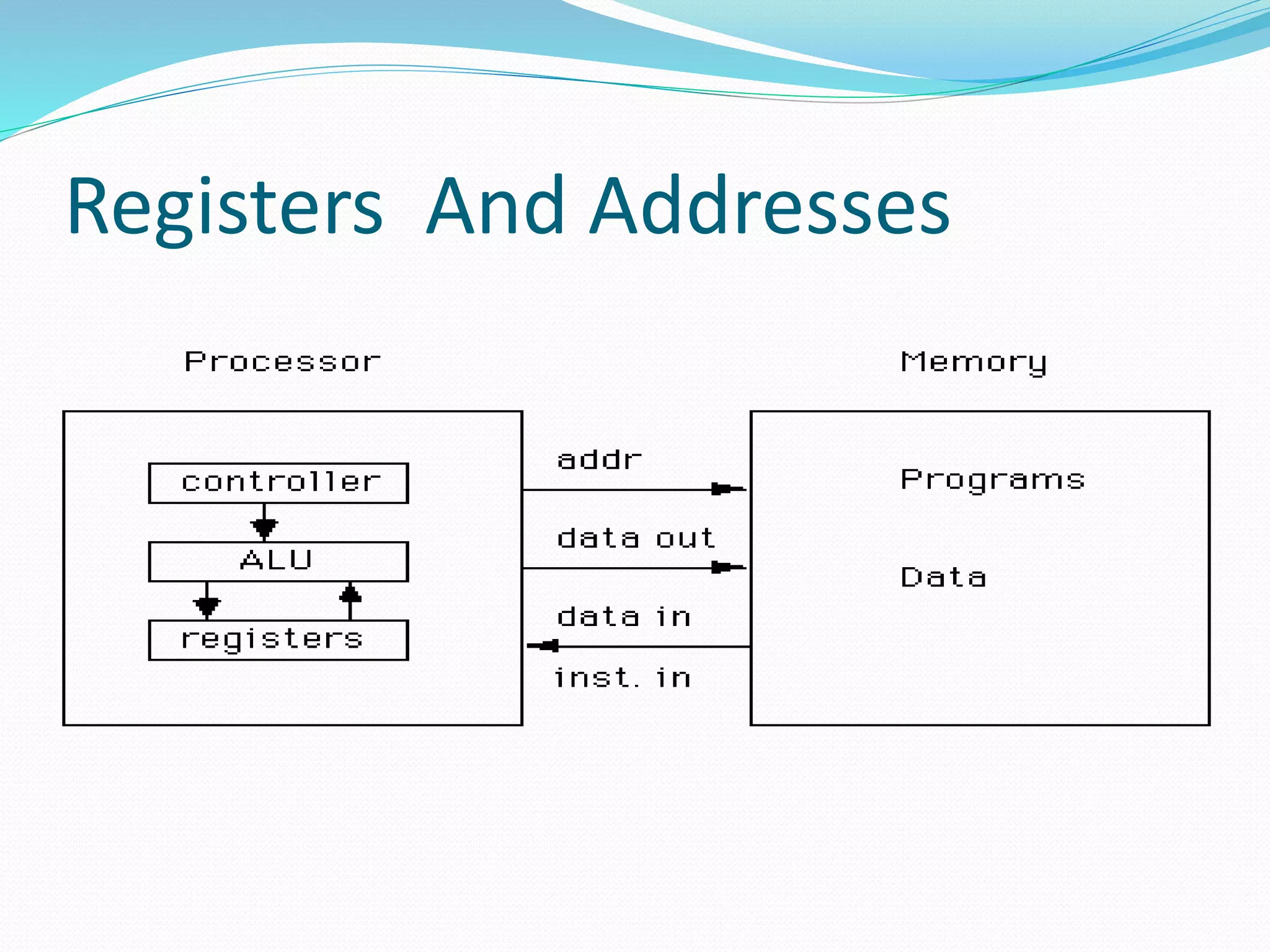 Registers And Addresses

Processor

Memory

controller

ALU

registers

addr

data out

data in

inst. in

Programs

Data